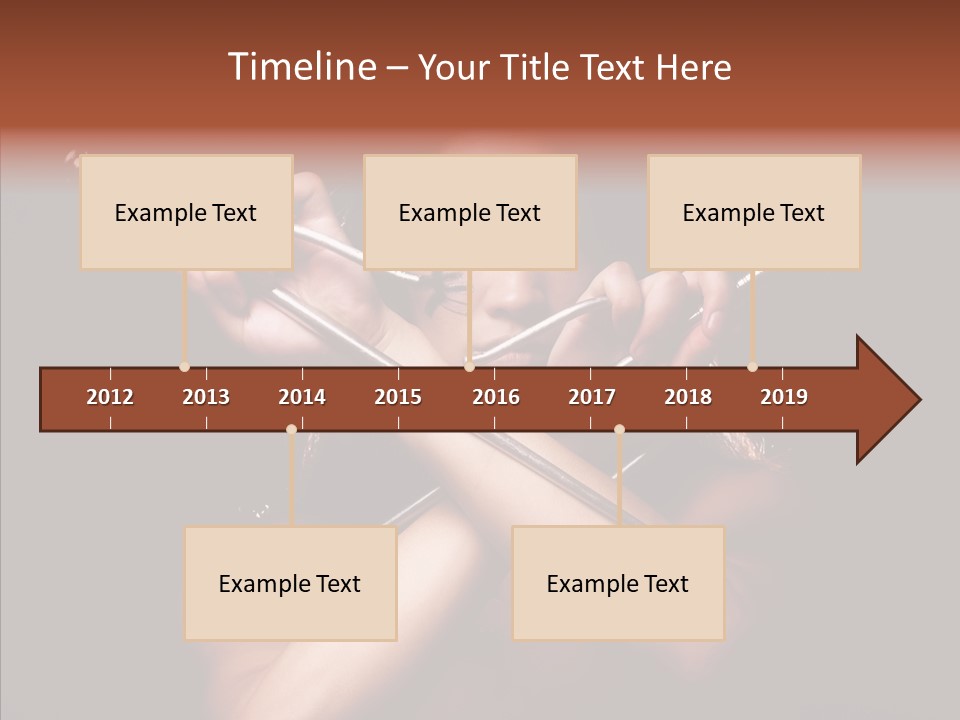 Timeline – Your Title Text Here

Example Text

Example Text

Example Text

2012
2013
2014
2015
2016
2017
2018
2019

Example Text

Example Text